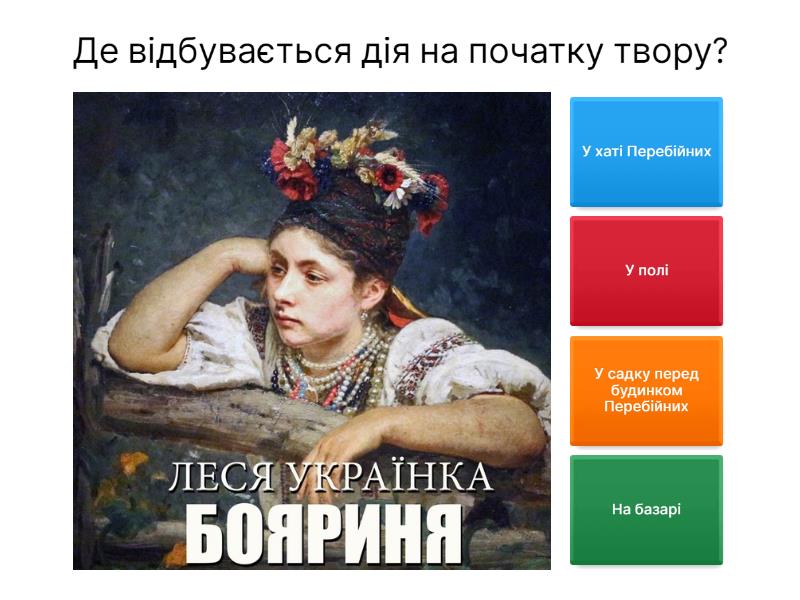 Де відбувається дія на початку твору?

ЛЕСЯ УКРАЇНКА
БОЯРИНЯ

У хаті Перебійних

У полі

У садку перед будинком Перебійних

На базарі